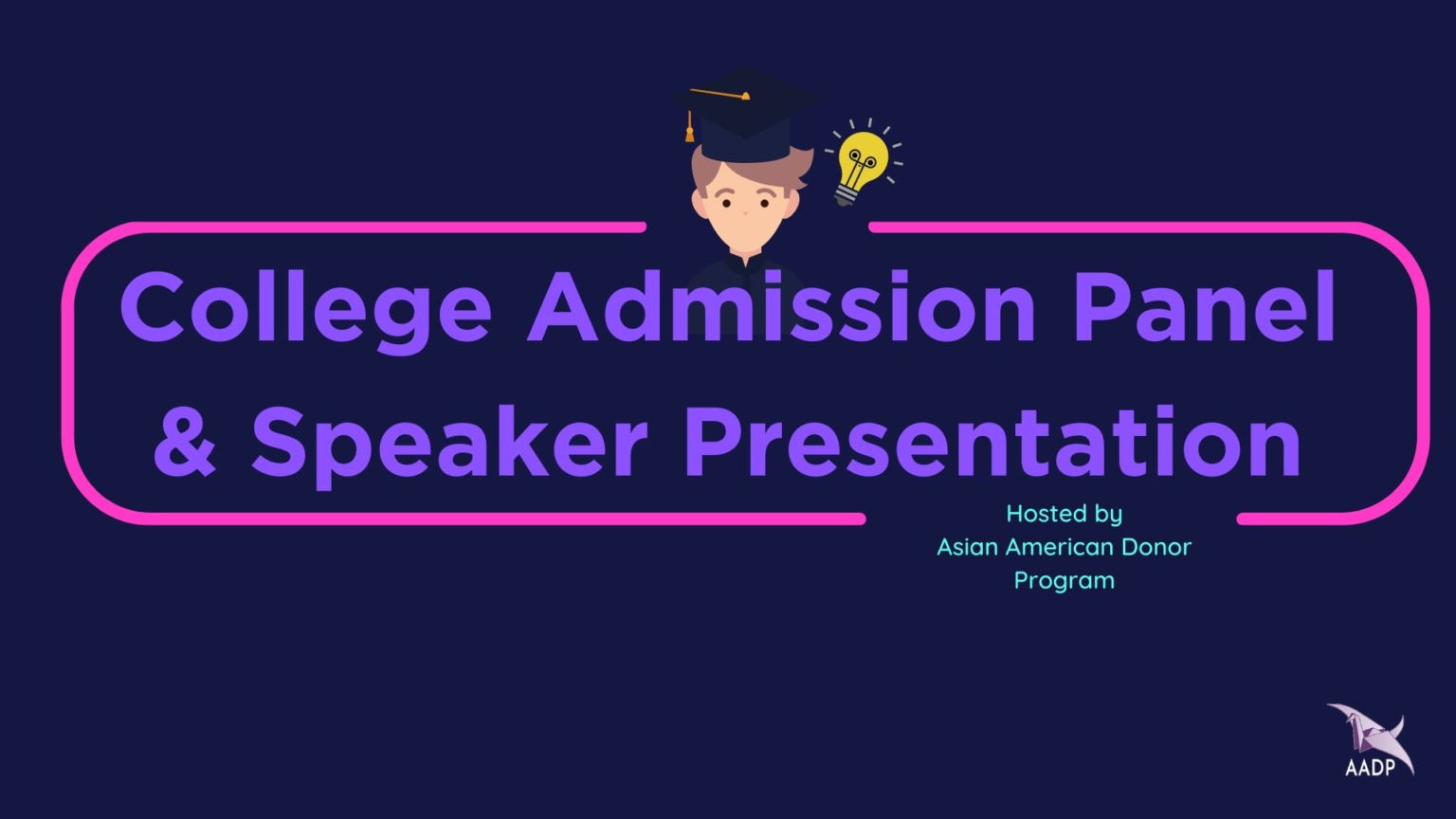 College Admission Panel & Speaker Presentation

Hosted by
Asian American Donor Program

AADP